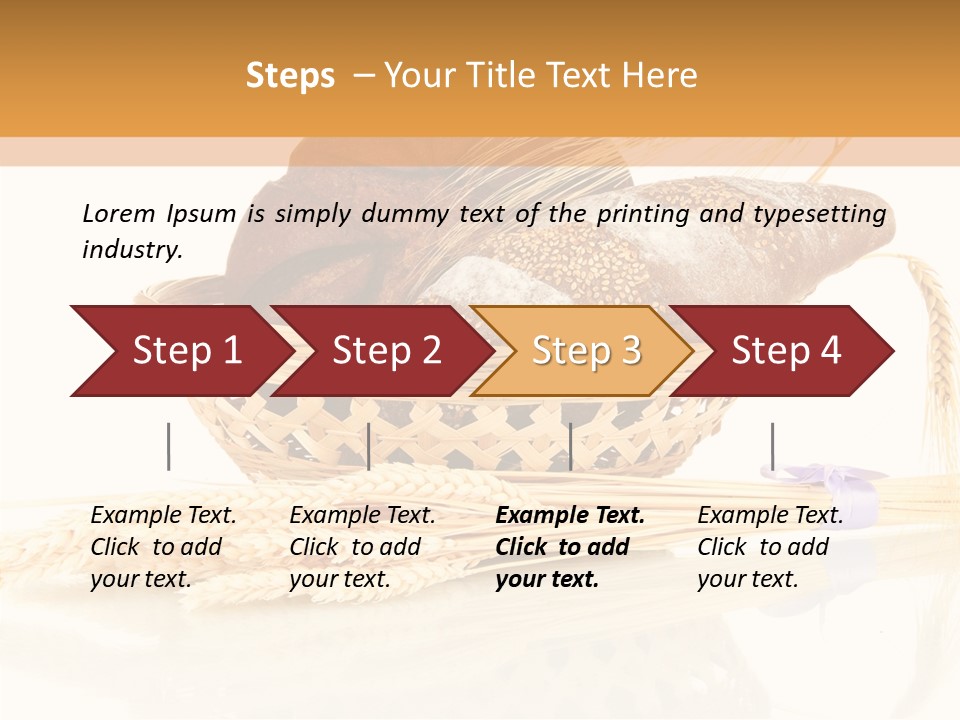 Steps – Your Title Text Here

Lorem Ipsum is simply dummy text of the printing and typesetting industry.

Step 1

Step 2

Step 3

Step 4

Example Text. Click to add your text.

Example Text. Click to add your text.

Example Text. Click to add your text.

Example Text. Click to add your text.